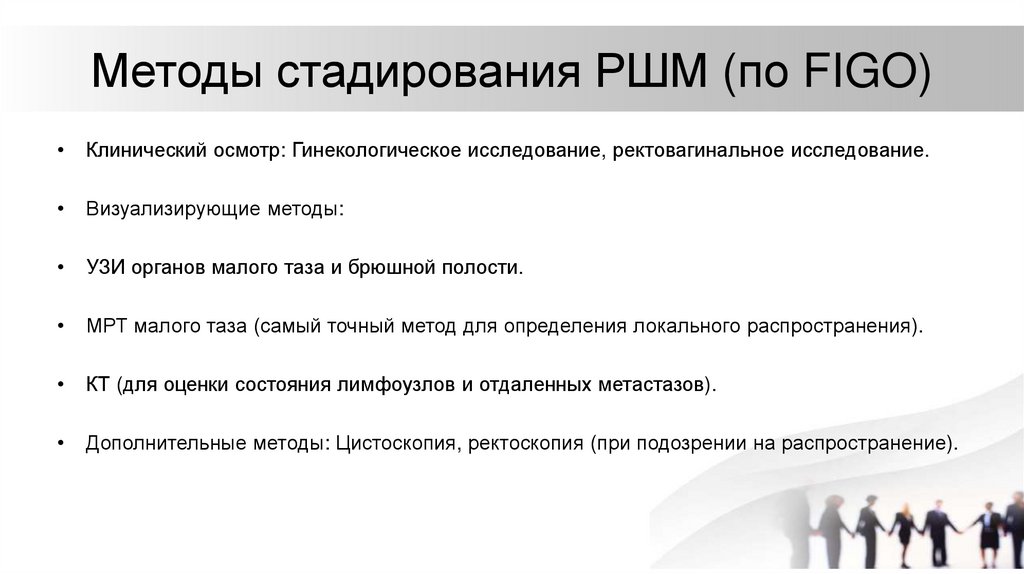 Методы стадирования РШМ (по FIGO)

• Клинический осмотр: Гинекологическое исследование, ректовагинальное исследование.

• Визуализирующие методы:

• УЗИ органов малого таза и брюшной полости.

• МРТ малого таза (самый точный метод для определения локального распространения).

• КТ (для оценки состояния лимфоузлов и отдаленных метастазов).

• Дополнительные методы: Цистоскопия, ректоскопия (при подозрении на распространение).